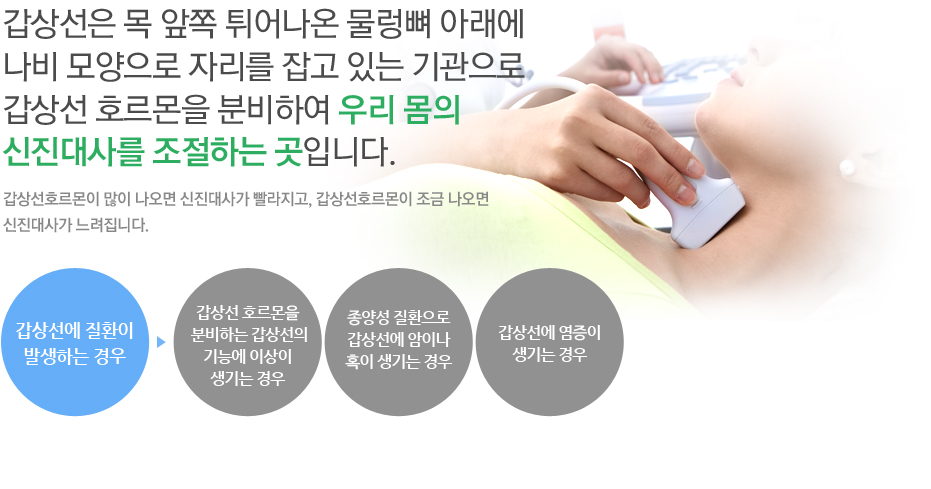 갑상선은 목 앞쪽 튀어나온 물렁뼈 아래에 나비 모양으로 자리를 잡고 있는 기관으로 갑상선 호르몬을 분비하여 우리 몸의 신진대사를 조절하는 곳입니다.

갑상선호르몬이 많이 나오면 신진대사가 빨라지고, 갑상선호르몬이 조금 나오면 신진대사가 느려집니다.

갑상선에 질환이 발생하는 경우

갑상선 호르몬을 분비하는 갑상선의 기능에 이상이 생기는 경우

종양성 질환으로 갑상선에 암이나 혹이 생기는 경우

갑상선에 염증이 생기는 경우